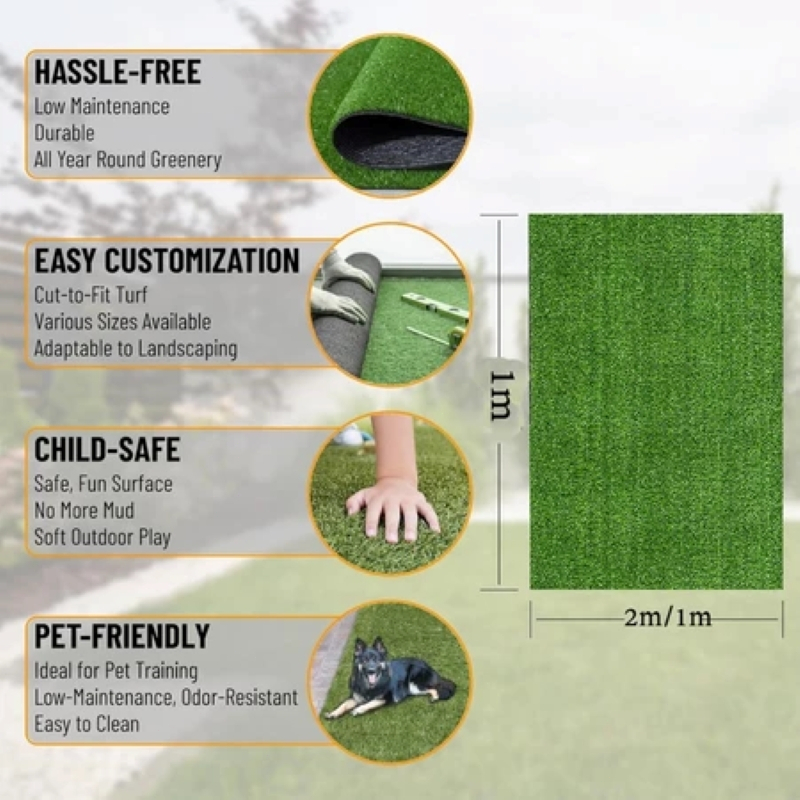 HASSLE-FREE
Low Maintenance
Durable
All Year Round Greenery

EASY CUSTOMIZATION
Cut-to-Fit Turf
Various Sizes Available
Adaptable to Landscaping

CHILD-SAFE
Safe, Fun Surface
No More Mud
Soft Outdoor Play

PET-FRIENDLY
Ideal for Pet Training
Low-Maintenance, Odor-Resistant
Easy to Clean

1m

2m/1m